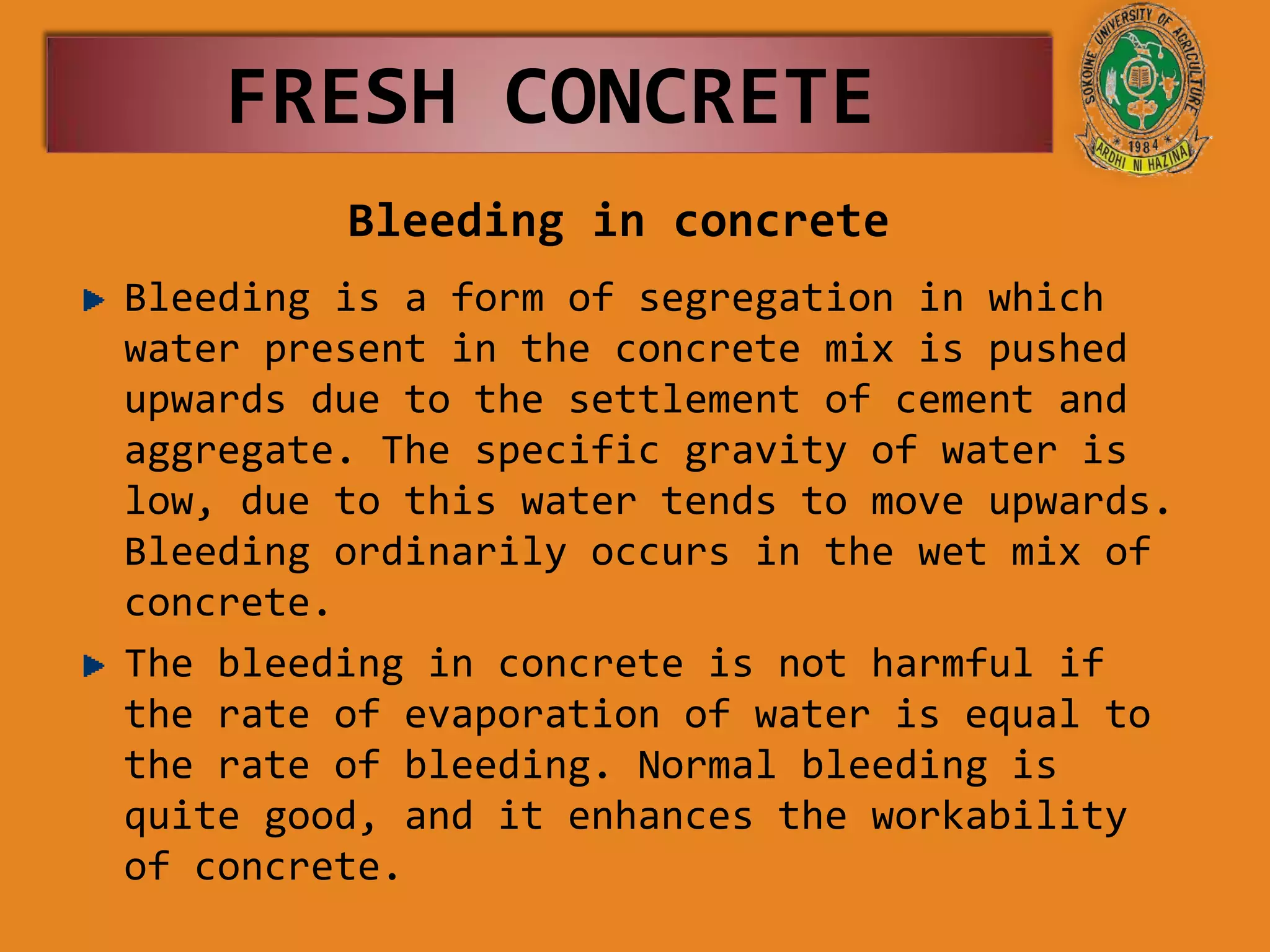 FRESH CONCRETE

SOKOINE UNIVERSITY OF AGRICULTURE
1984
ARDHI NI HAZINA

Bleeding in concrete

Bleeding is a form of segregation in which water present in the concrete mix is pushed upwards due to the settlement of cement and aggregate. The specific gravity of water is low, due to this water tends to move upwards. Bleeding ordinarily occurs in the wet mix of concrete.

The bleeding in concrete is not harmful if the rate of evaporation of water is equal to the rate of bleeding. Normal bleeding is quite good, and it enhances the workability of concrete.